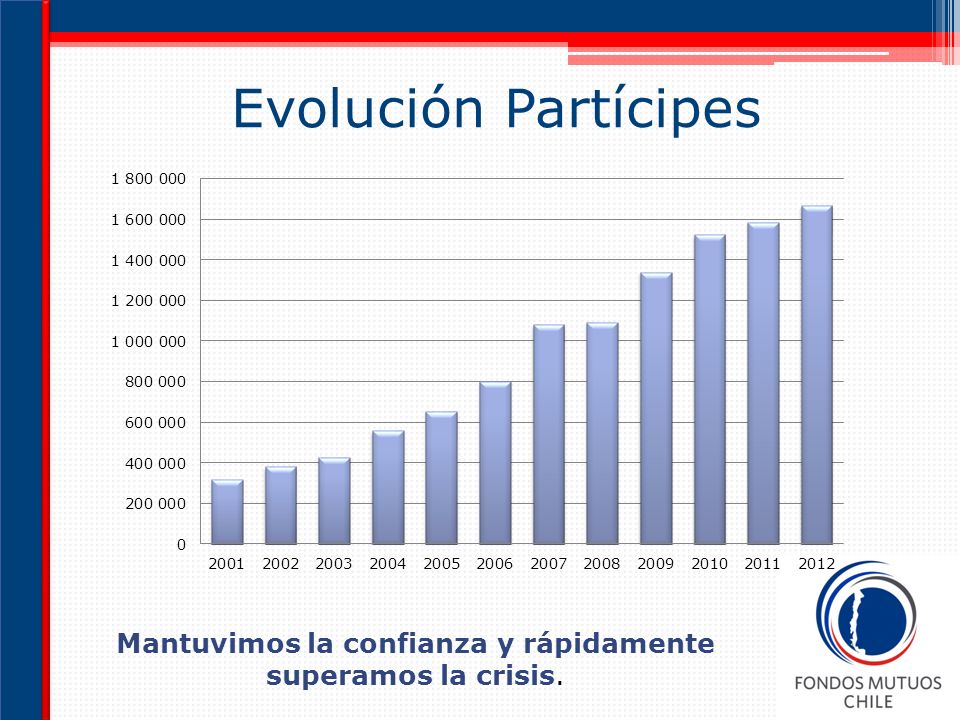 Evolución Partícipes

1 800 000
1 600 000
1 400 000
1 200 000
1 000 000
800 000
600 000
400 000
200 000
0

2001 2002 2003 2004 2005 2006 2007 2008 2009 2010 2011 2012

Mantuvimos la confianza y rápidamente superamos la crisis.

FONDOS MUTUOS CHILE